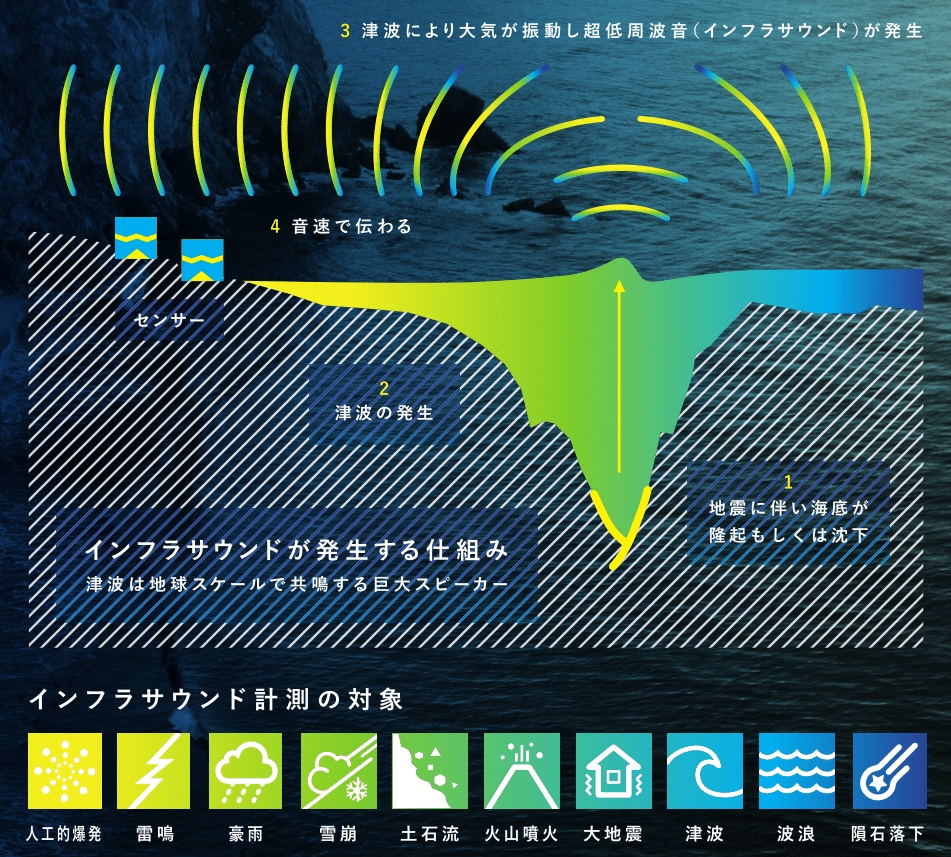 3 津波により大気が振動し超低周波音（インフラサウンド）が発生

4 音速で伝わる

センサー

2
津波の発生

1
地震に伴い海底が隆起もしくは沈下

インフラサウンドが発生する仕組み
津波は地球スケールで共鳴する巨大スピーカー

インフラサウンド計測の対象

人工的爆発
雷鳴
豪雨
雪崩
土石流
火山噴火
大地震
津波
波浪
隕石落下